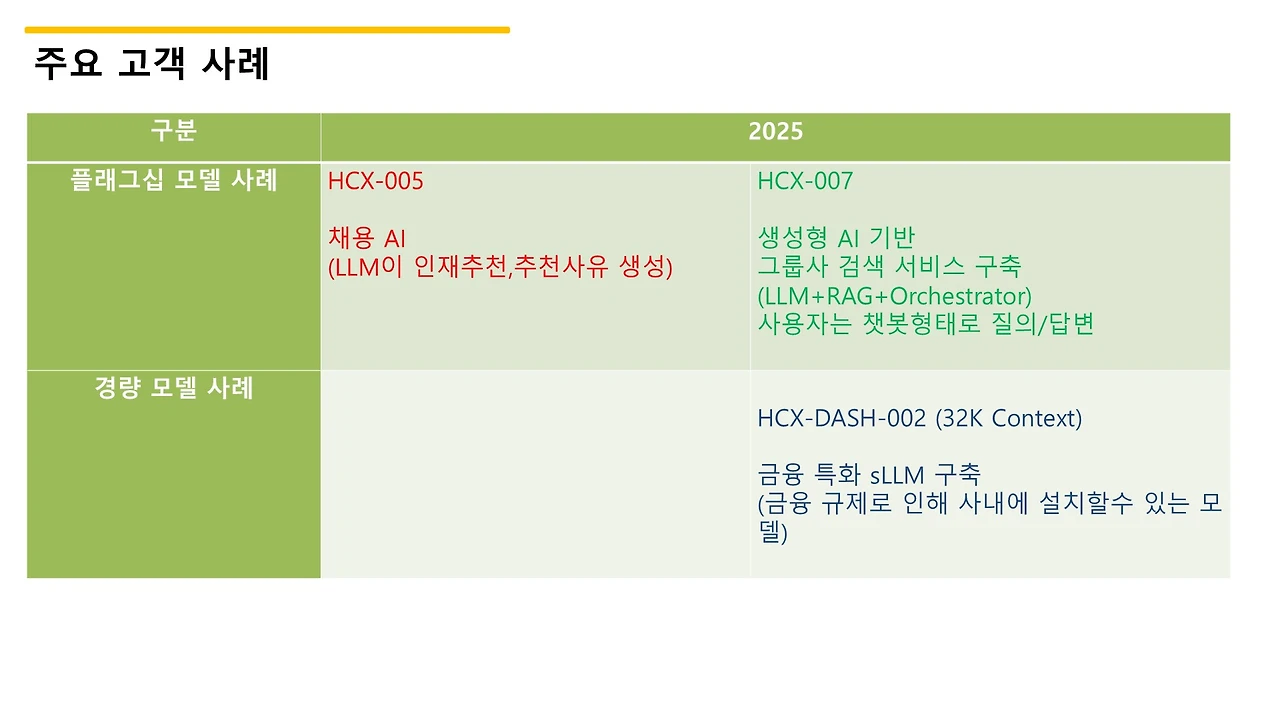 주요 고객 사례

| 구분 | 2025 | |
|---|---|---|
| 플래그십 모델 사례 | HCX-005<br><br>채용 AI<br>(LLM이 인재추천,추천사유 생성) | HCX-007<br><br>생성형 AI 기반<br>그룹사 검색 서비스 구축<br>(LLM+RAG+Orchestrator)<br>사용자는 챗봇형태로 질의/답변 |
| 경량 모델 사례 | | HCX-DASH-002 (32K Context)<br><br>금융 특화 sLLM 구축<br>(금융 규제로 인해 사내에 설치할수 있는 모델) |